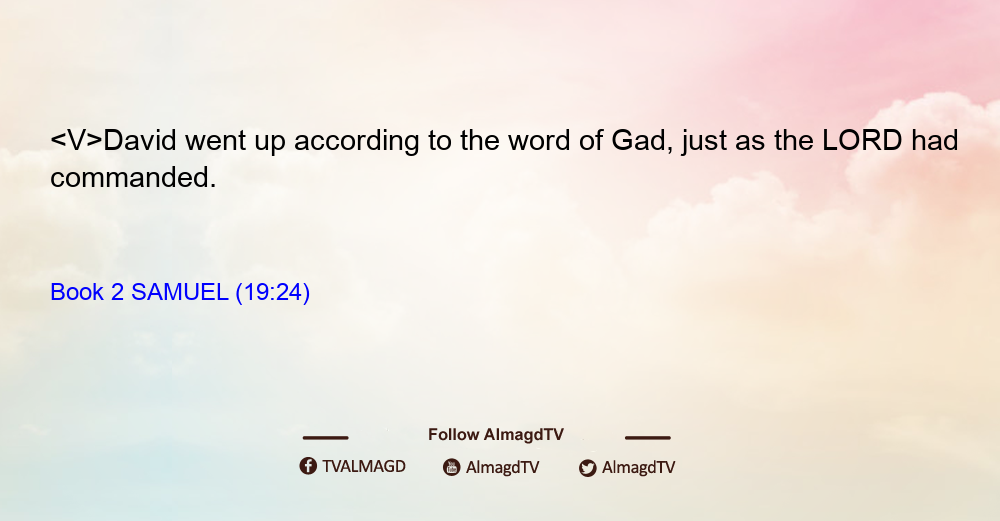 <V>David went up according to the word of Gad, just as the LORD had commanded.

Book 2 SAMUEL (19:24)

Follow AlmagdTV

TVALMAGD AlmagdTV AlmagdTV